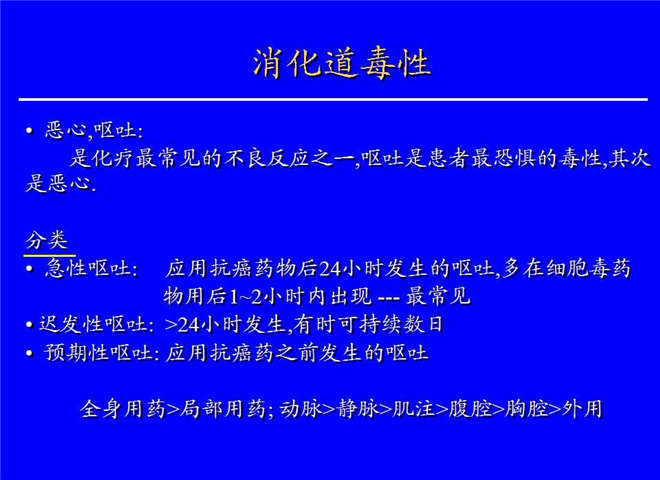 消化道毒性

• 恶心,呕吐:
是化疗最常见的不良反应之一,呕吐是患者最恐惧的毒性,其次是恶心.

分类
• 急性呕吐: 应用抗癌药物后24小时发生的呕吐,多在细胞毒药物用后1~2小时内出现 --- 最常见
• 迟发性呕吐: >24小时发生,有时可持续数日
• 预期性呕吐: 应用抗癌药之前发生的呕吐

全身用药>局部用药; 动脉>静脉>肌注>腹腔>胸腔>外用